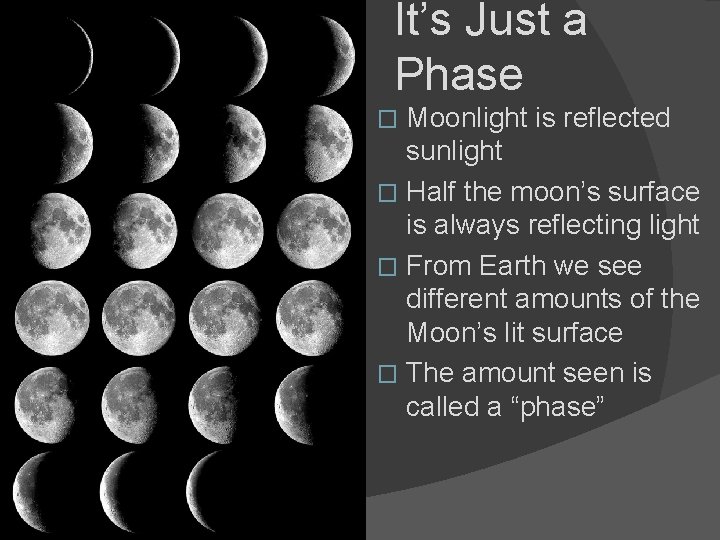 It’s Just a Phase

□ Moonlight is reflected sunlight

□ Half the moon’s surface is always reflecting light

□ From Earth we see different amounts of the Moon’s lit surface

□ The amount seen is called a “phase”